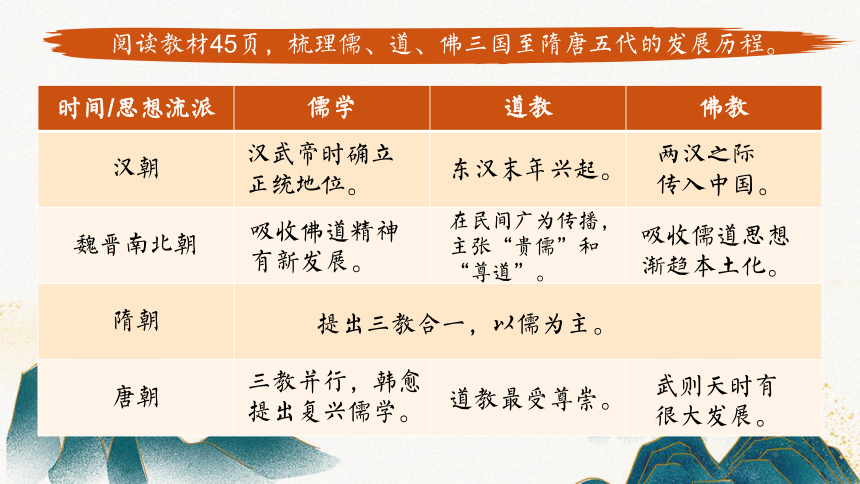 阅读教材45页，梳理儒、道、佛三国至隋唐五代的发展历程。

| 时间/思想流派 | 儒学 | 道教 | 佛教 |
|---|---|---|---|
| 汉朝 | 汉武帝时确立正统地位。 | 东汉末年兴起。 | 两汉之际传入中国。 |
| 魏晋南北朝 | 吸收佛道精神有新发展。 | 在民间广为传播，主张“贵儒”和“尊道”。 | 吸收儒道思想渐趋本土化。 |
| 隋朝 | 提出三教合一，以儒为主。 | | |
| 唐朝 | 三教并行，韩愈提出复兴儒学。 | 道教最受尊崇。 | 武则天时有很大发展。 |